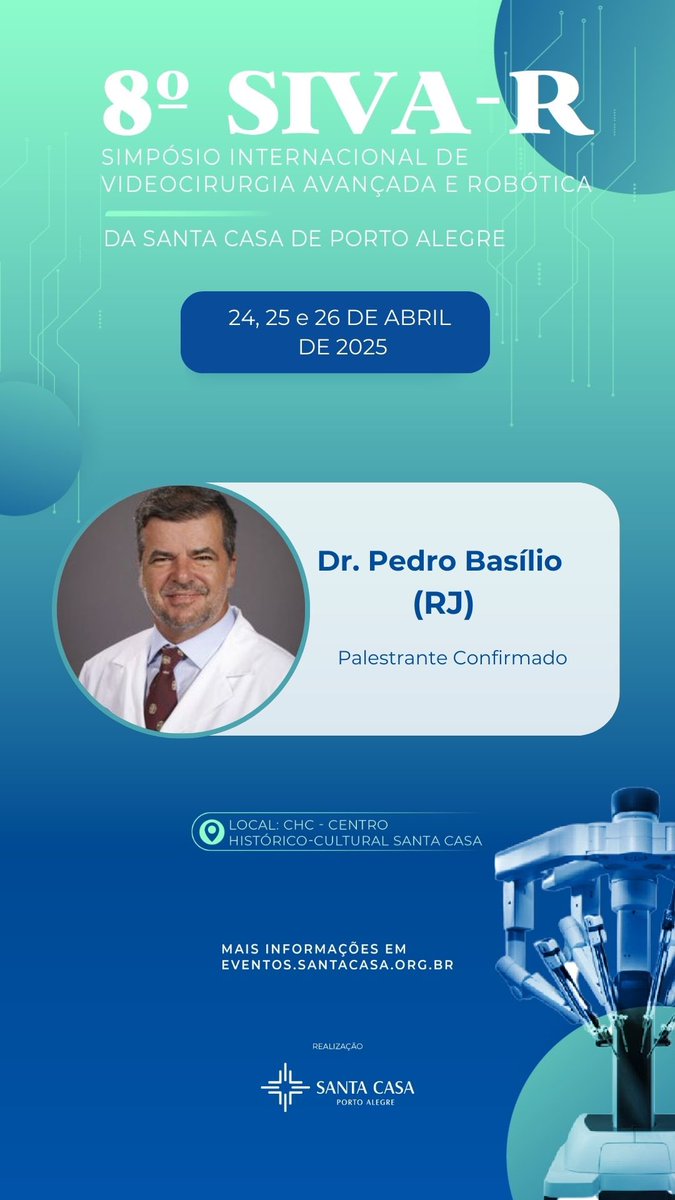 8º SIVA-R
SIMPÓSIO INTERNACIONAL DE VIDEOCIRURGIA AVANÇADA E ROBÓTICA

DA SANTA CASA DE PORTO ALEGRE

24, 25 e 26 DE ABRIL DE 2025

Dr. Pedro Basílio (RJ)

Palestrante Confirmado

LOCAL: CHC - CENTRO HISTÓRICO-CULTURAL SANTA CASA

MAIS INFORMAÇÕES EM EVENTOS.SANTACASA.ORG.BR

REALIZAÇÃO

SANTA CASA
PORTO ALEGRE